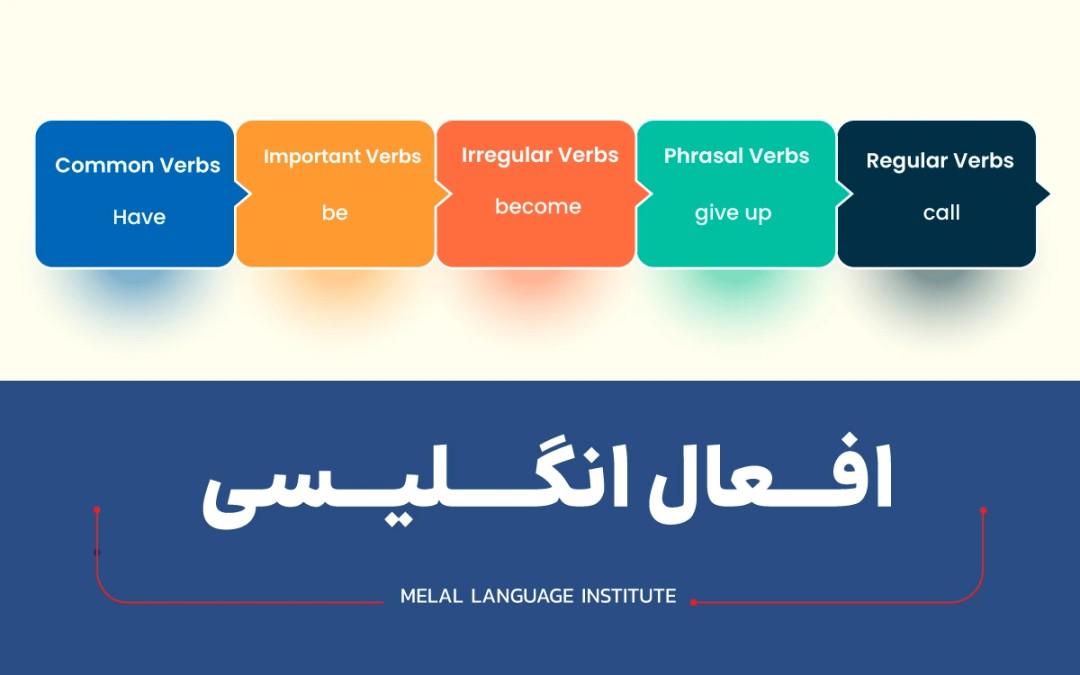 Common Verbs
Have

Important Verbs
be

Irregular Verbs
become

Phrasal Verbs
give up

Regular Verbs
call

افعال انگلیسی

MELAL LANGUAGE INSTITUTE